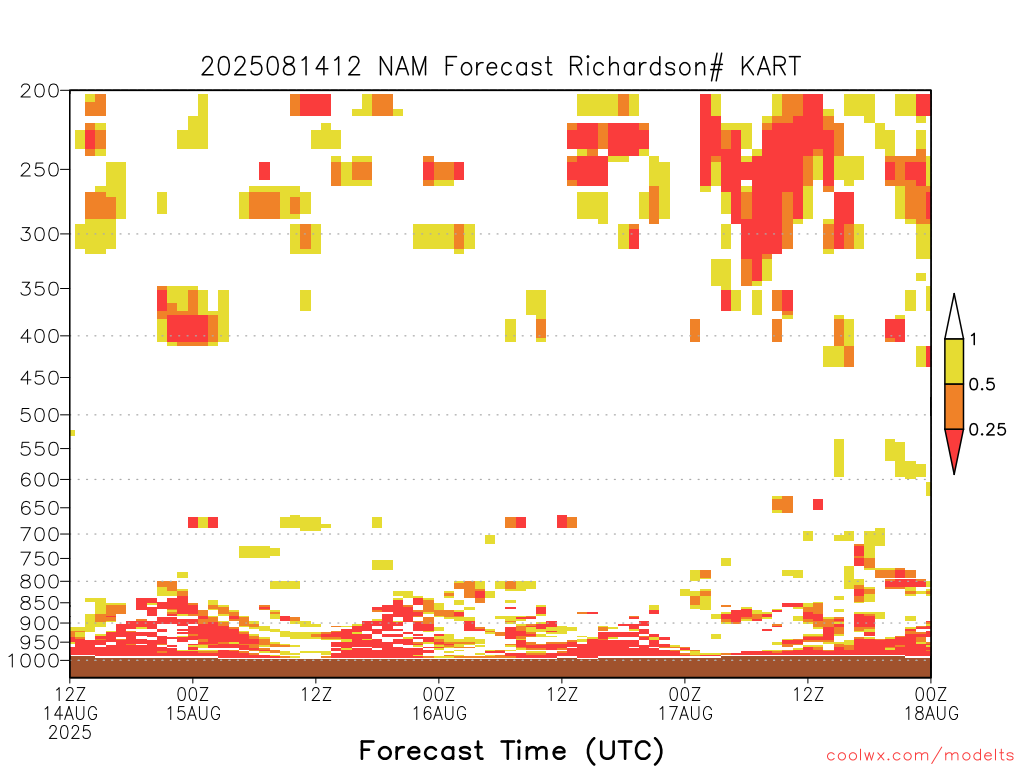 2025081412 NAM Forecast Richardson# KART

200
250
300
350
400
450
500
550
600
650
700
750
800
850
900
950
1000

1
0.5
0.25

12Z 14AUG 2025
00Z 15AUG
12Z
00Z 16AUG
12Z
00Z 17AUG
12Z
00Z 18AUG

Forecast Time (UTC)

coolwx.com/modelts